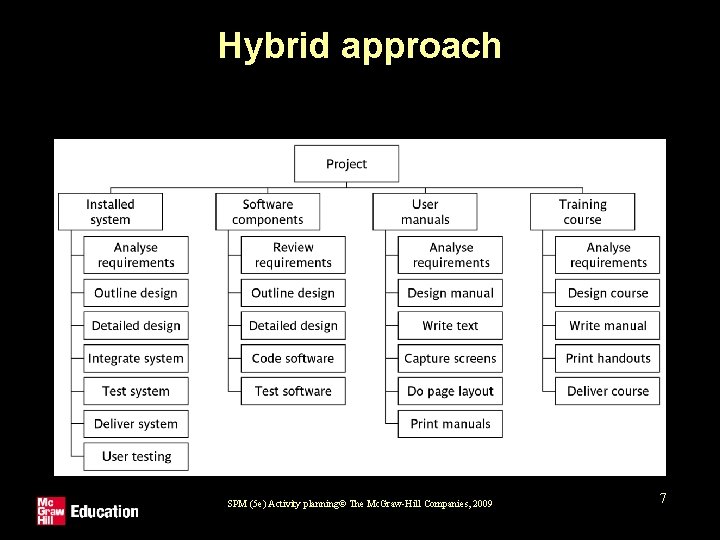 Hybrid approach

Project

Installed system
Analyse requirements
Outline design
Detailed design
Integrate system
Test system
Deliver system
User testing

Software components
Review requirements
Outline design
Detailed design
Code software
Test software

User manuals
Analyse requirements
Design manual
Write text
Capture screens
Do page layout
Print manuals

Training course
Analyse requirements
Design course
Write manual
Print handouts
Deliver course

Mc Graw Hill Education

SPM (5e) Activity planning© The McGraw-Hill Companies, 2009

7